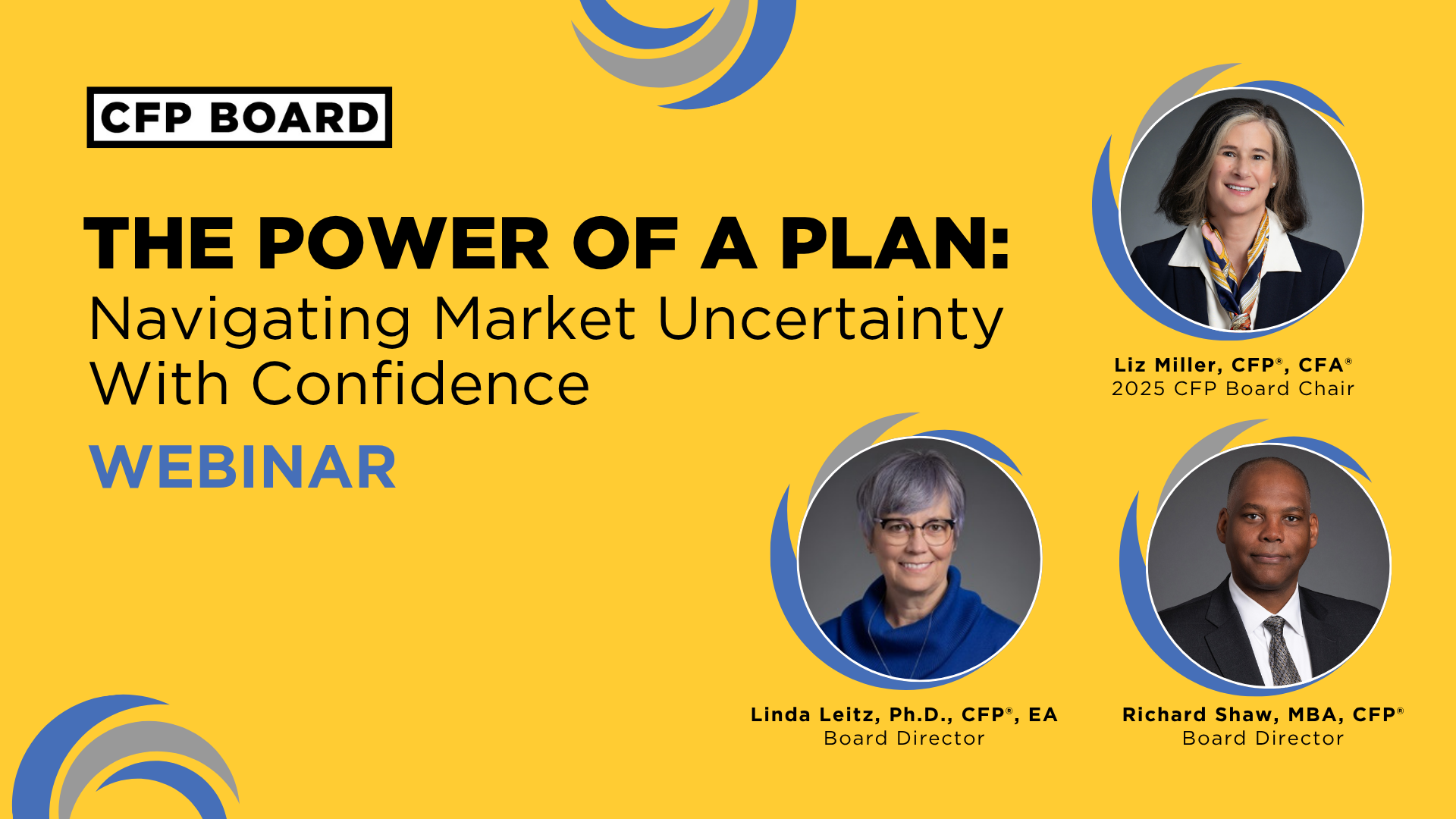 CFP BOARD

THE POWER OF A PLAN:
Navigating Market Uncertainty With Confidence

WEBINAR

Liz Miller, CFP®, CFA®
2025 CFP Board Chair

Linda Leitz, Ph.D., CFP®, EA
Board Director

Richard Shaw, MBA, CFP®
Board Director